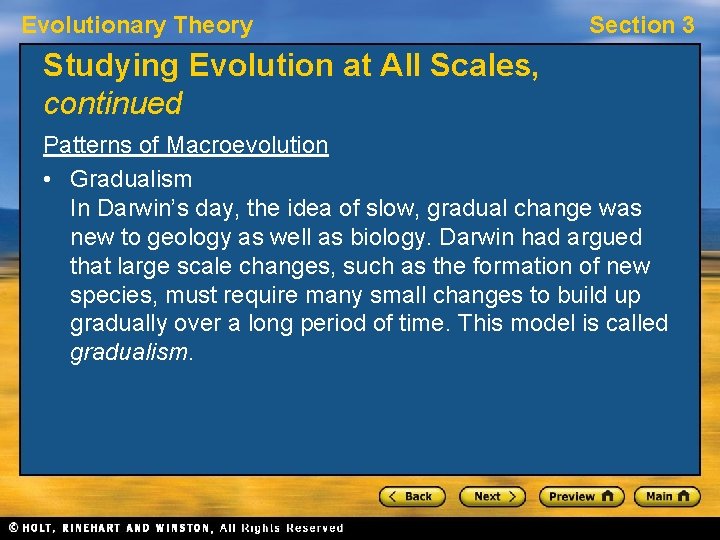 Evolutionary Theory

Section 3

Studying Evolution at All Scales, continued

Patterns of Macroevolution

• Gradualism
In Darwin's day, the idea of slow, gradual change was new to geology as well as biology. Darwin had argued that large scale changes, such as the formation of new species, must require many small changes to build up gradually over a long period of time. This model is called gradualism.

< Back

Next >

Preview

Main

© HOLT, RINEHART AND WINSTON, All Rights Reserved